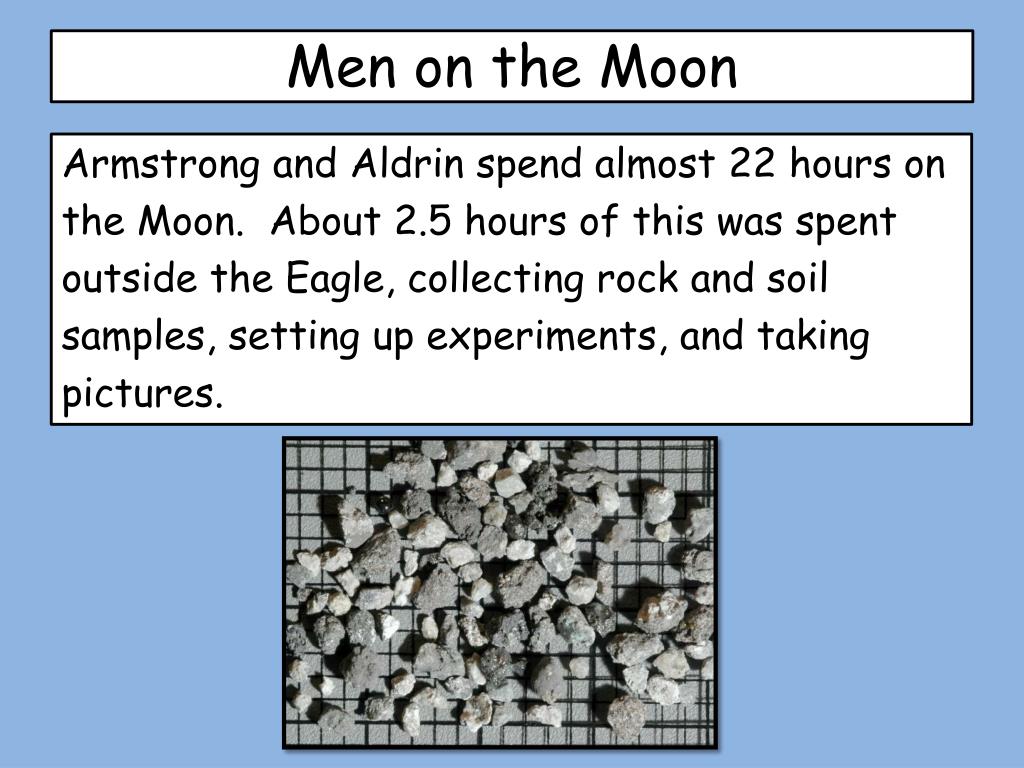 Men on the Moon

Armstrong and Aldrin spend almost 22 hours on the Moon. About 2.5 hours of this was spent outside the Eagle, collecting rock and soil samples, setting up experiments, and taking pictures.